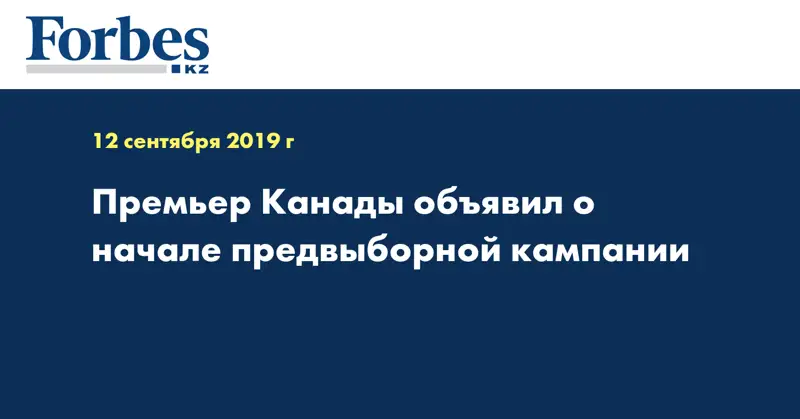 Forbes
KZ

12 сентября 2019 г

Премьер Канады объявил о начале предвыборной кампании